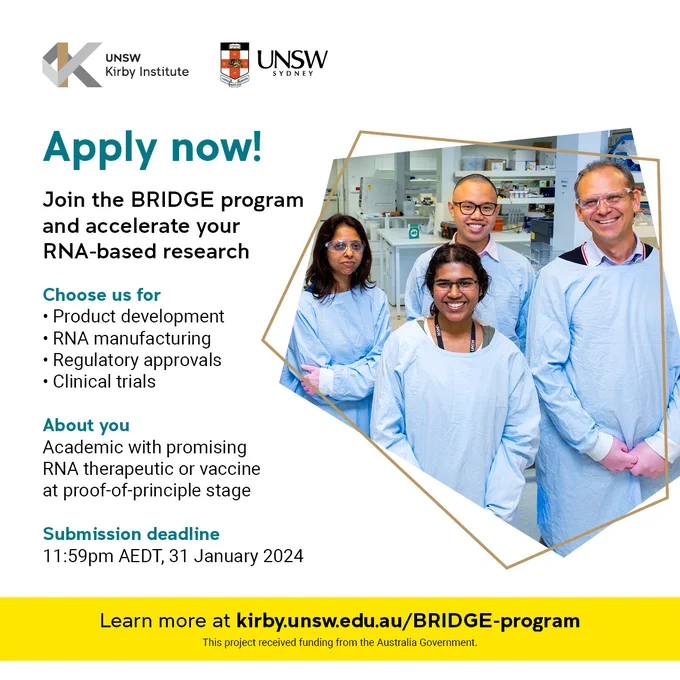 UNSW
Kirby Institute

UNSW
SYDNEY

Apply now!

Join the BRIDGE program and accelerate your RNA-based research

Choose us for
• Product development
• RNA manufacturing
• Regulatory approvals
• Clinical trials

About you
Academic with promising RNA therapeutic or vaccine at proof-of-principle stage

Submission deadline
11:59pm AEDT, 31 January 2024

Learn more at kirby.unsw.edu.au/BRIDGE-program
This project received funding from the Australia Government.